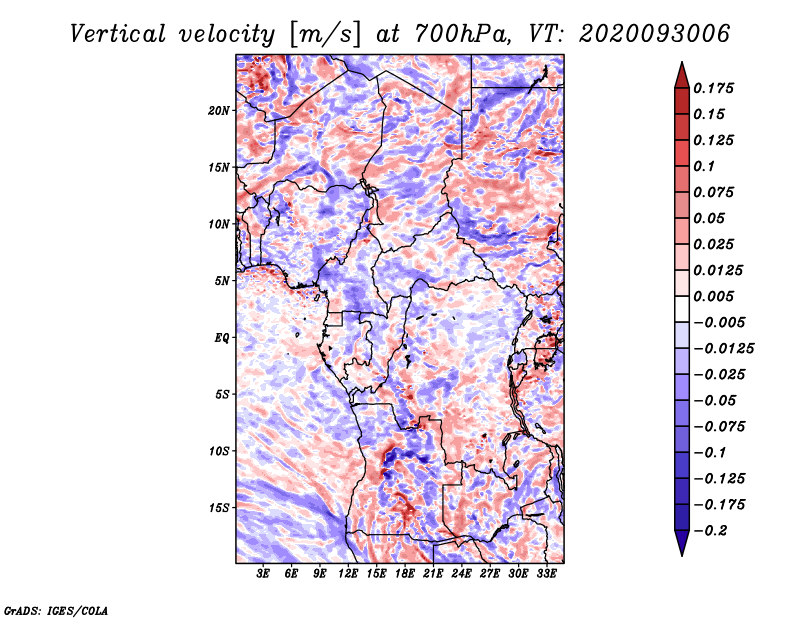 Vertical velocity [m/s] at 700hPa, VT: 2020093006

20N
15N
10N
5N
EQ
5S
10S
15S

3E 6E 9E 12E 15E 18E 21E 24E 27E 30E 33E

0.175
0.15
0.125
0.1
0.075
0.05
0.025
0.0125
0.005
−0.005
−0.0125
−0.025
−0.05
−0.075
−0.1
−0.125
−0.175
−0.2

GrADS: IGES/COLA